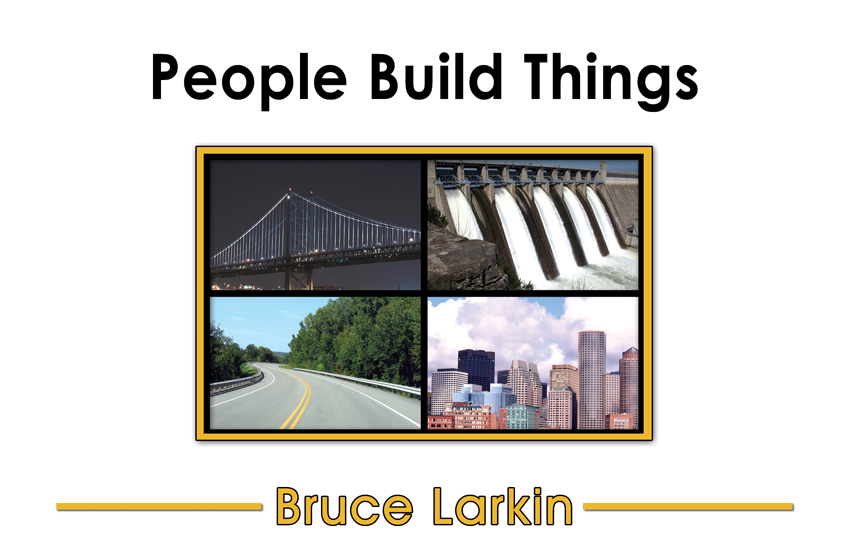 People Build Things

Bruce Larkin